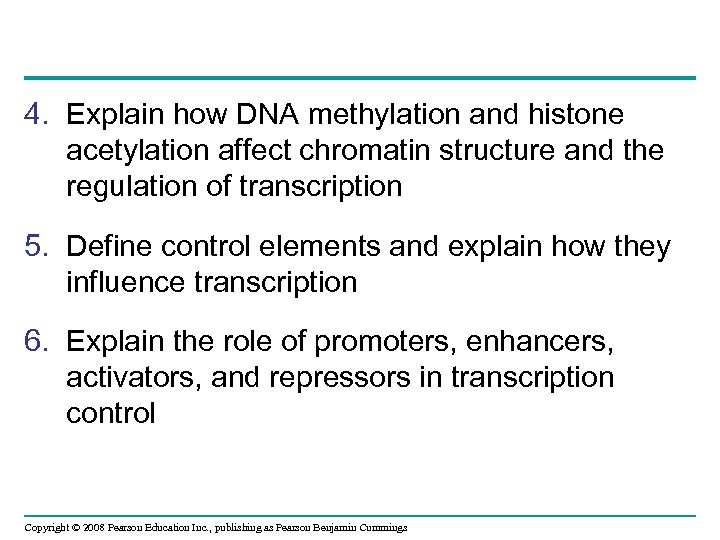 4. Explain how DNA methylation and histone acetylation affect chromatin structure and the regulation of transcription

5. Define control elements and explain how they influence transcription

6. Explain the role of promoters, enhancers, activators, and repressors in transcription control

Copyright © 2008 Pearson Education Inc., publishing as Pearson Benjamin Cummings